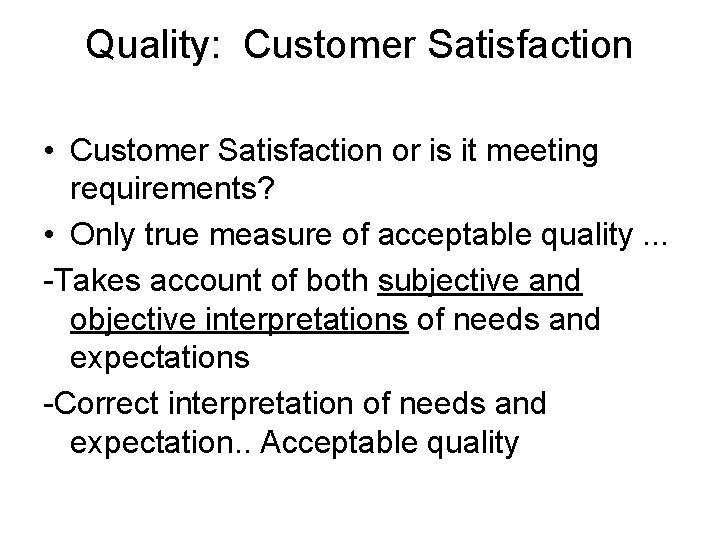 Quality: Customer Satisfaction

• Customer Satisfaction or is it meeting requirements?

• Only true measure of acceptable quality ...

-Takes account of both subjective and objective interpretations of needs and expectations

-Correct interpretation of needs and expectation.. Acceptable quality